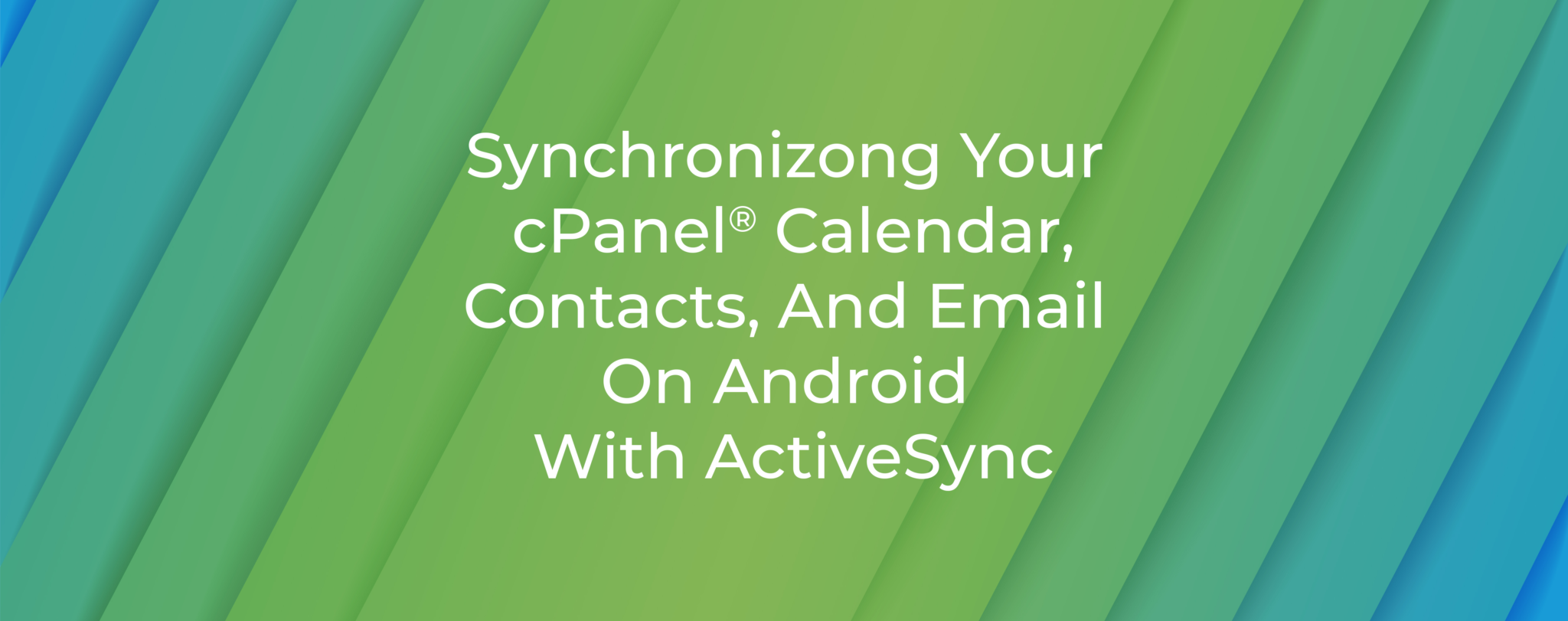 Synchronizong Your cPanel® Calendar, Contacts, And Email On Android With ActiveSync